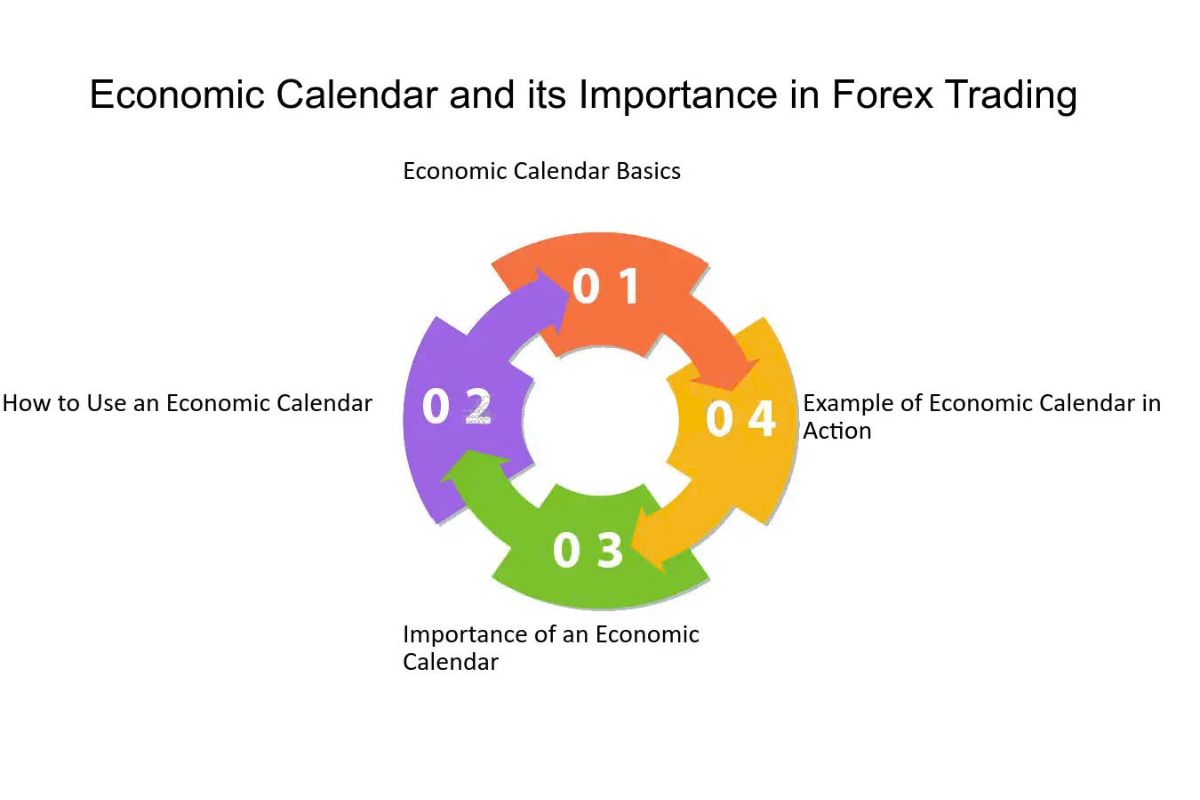 Economic Calendar and its Importance in Forex Trading

Economic Calendar Basics

0 1

How to Use an Economic Calendar

0 2

0 4

Example of Economic Calendar in Action

0 3

Importance of an Economic Calendar